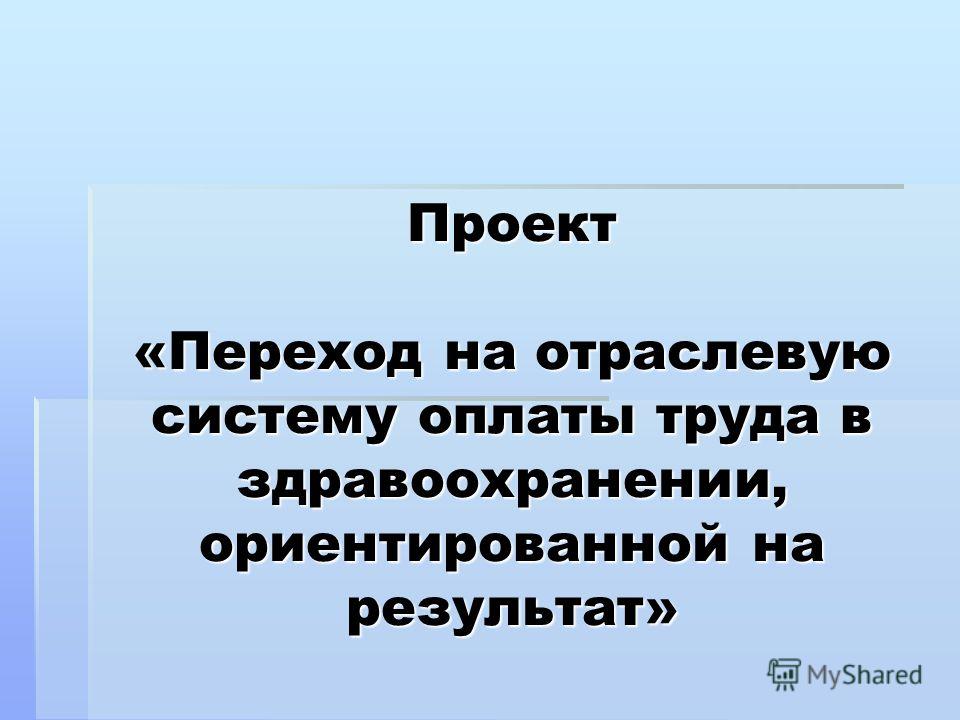 Проект

«Переход на отраслевую систему оплаты труда в здравоохранении, ориентированной на результат»

MyShared